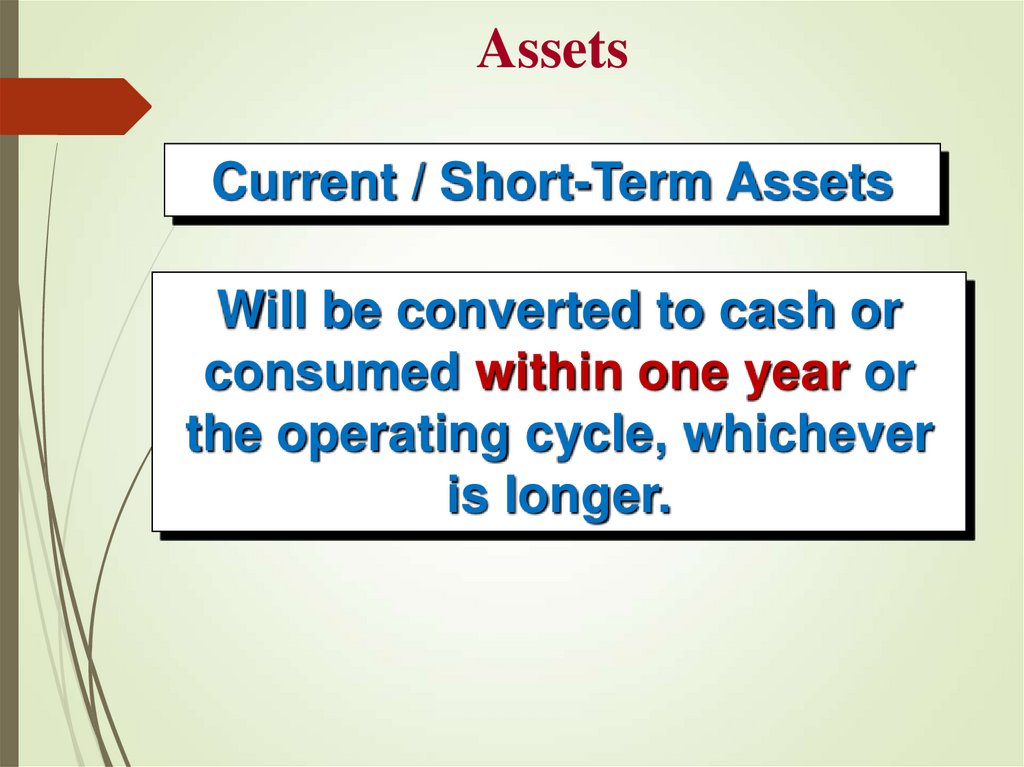 Assets

Current / Short-Term Assets

Will be converted to cash or consumed within one year or the operating cycle, whichever is longer.